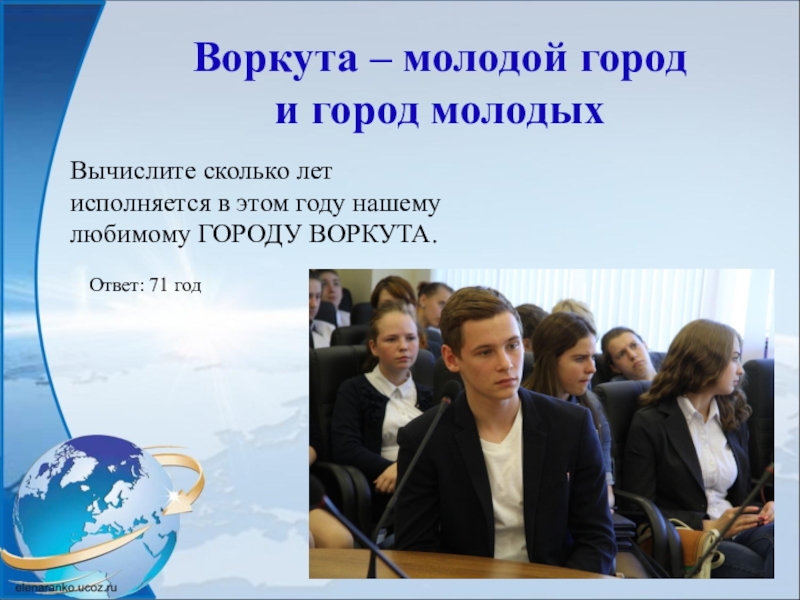 Воркута – молодой город и город молодых

Вычислите сколько лет исполняется в этом году нашему любимому ГОРОДУ ВОРКУТА.

Ответ: 71 год

elenaranko.ucoz.ru